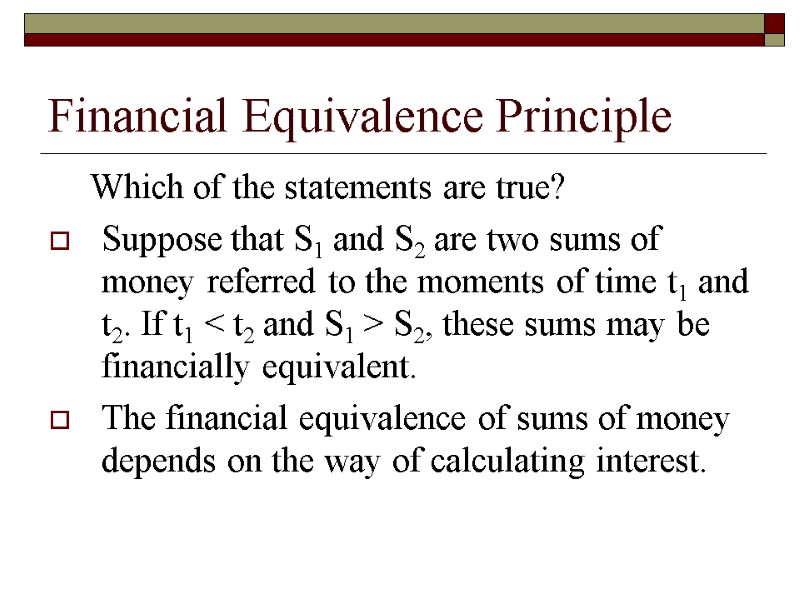 Financial Equivalence Principle

Which of the statements are true?

Suppose that $S_1$ and $S_2$ are two sums of money referred to the moments of time $t_1$ and $t_2$. If $t_1 < t_2$ and $S_1 > S_2$, these sums may be financially equivalent.

The financial equivalence of sums of money depends on the way of calculating interest.